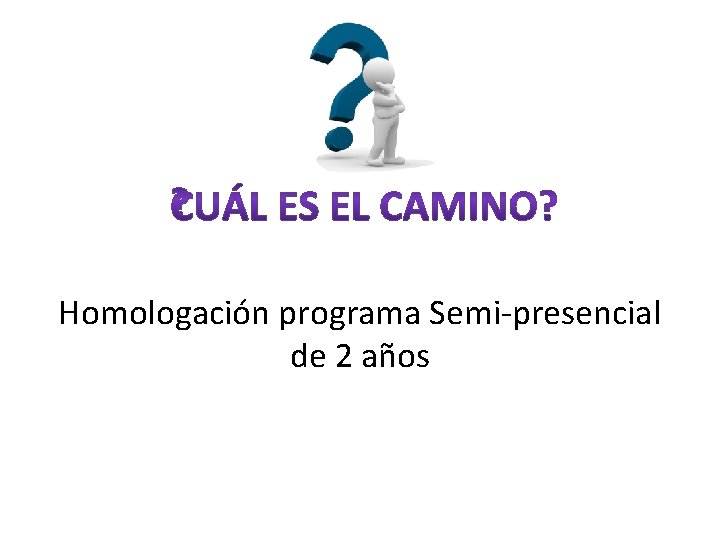 ¿CUÁL ES EL CAMINO?

Homologación programa Semi-presencial de 2 años